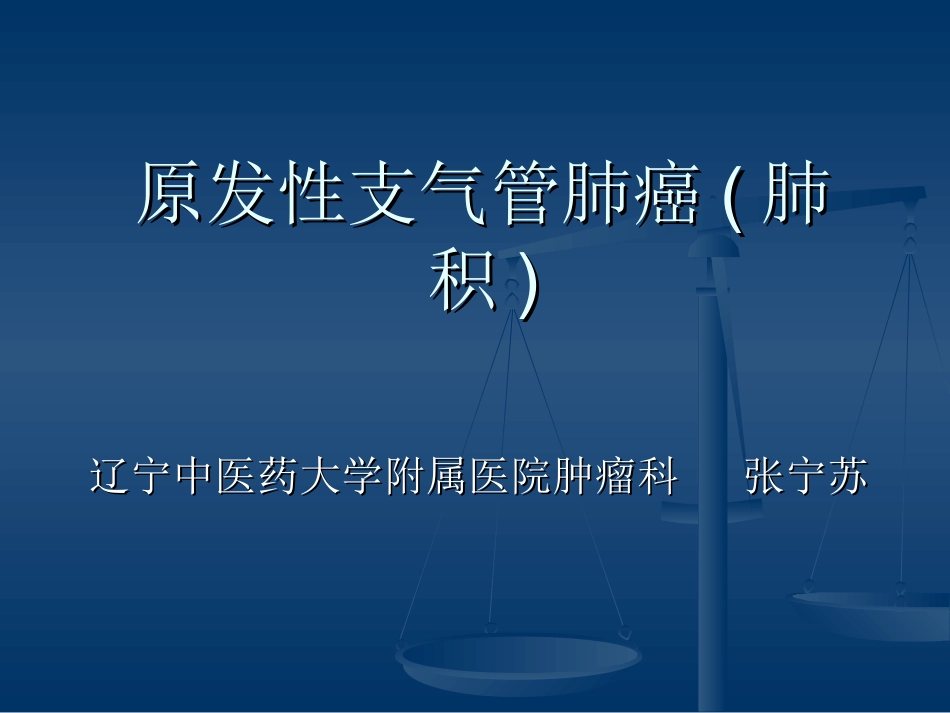 原发性支气管肺癌 ( 肺积 )

辽宁中医药大学附属医院肿瘤科　　张宁苏